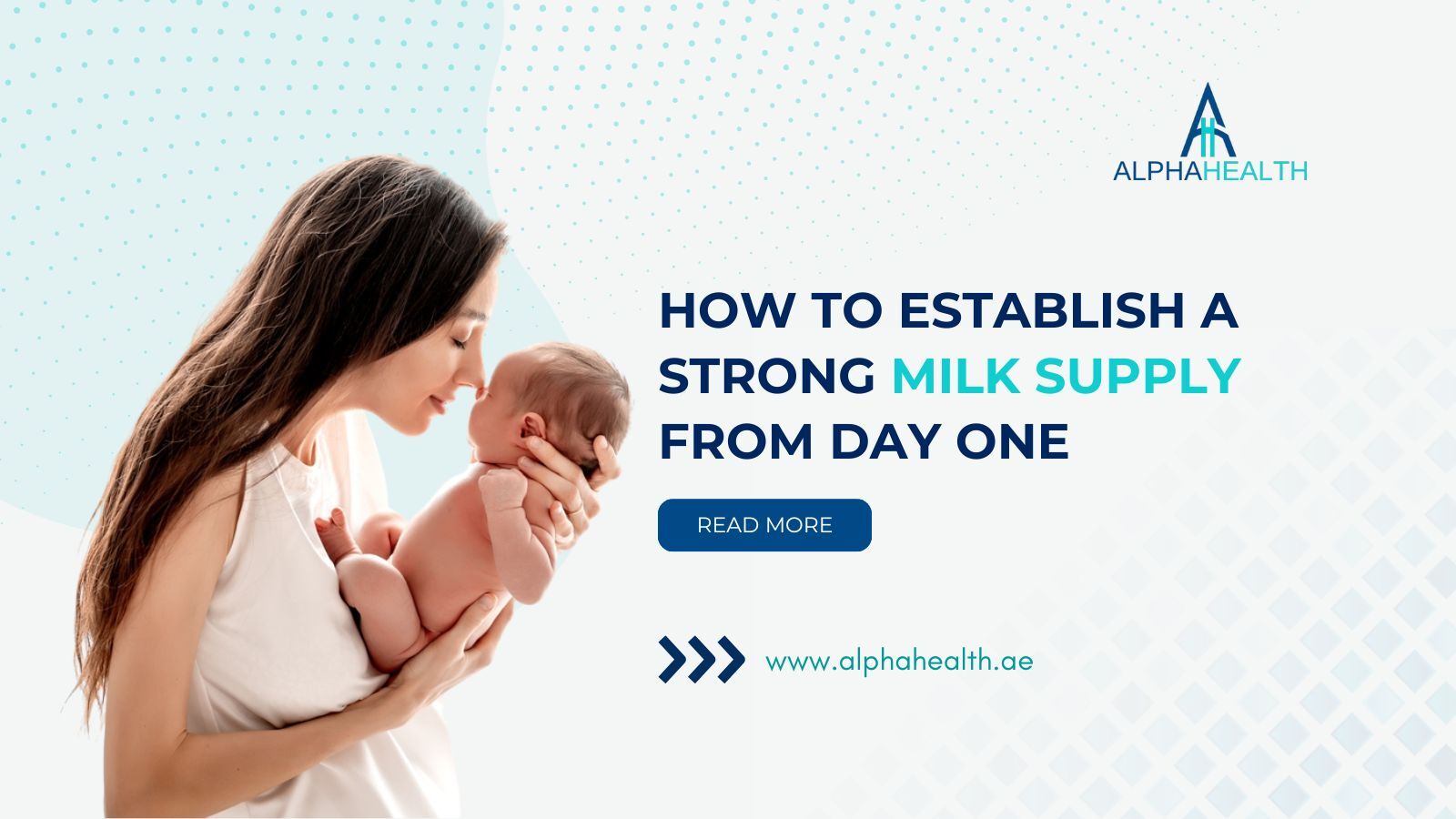 ALPHAHEALTH

HOW TO ESTABLISH A STRONG MILK SUPPLY FROM DAY ONE

READ MORE

www.alphahealth.ae